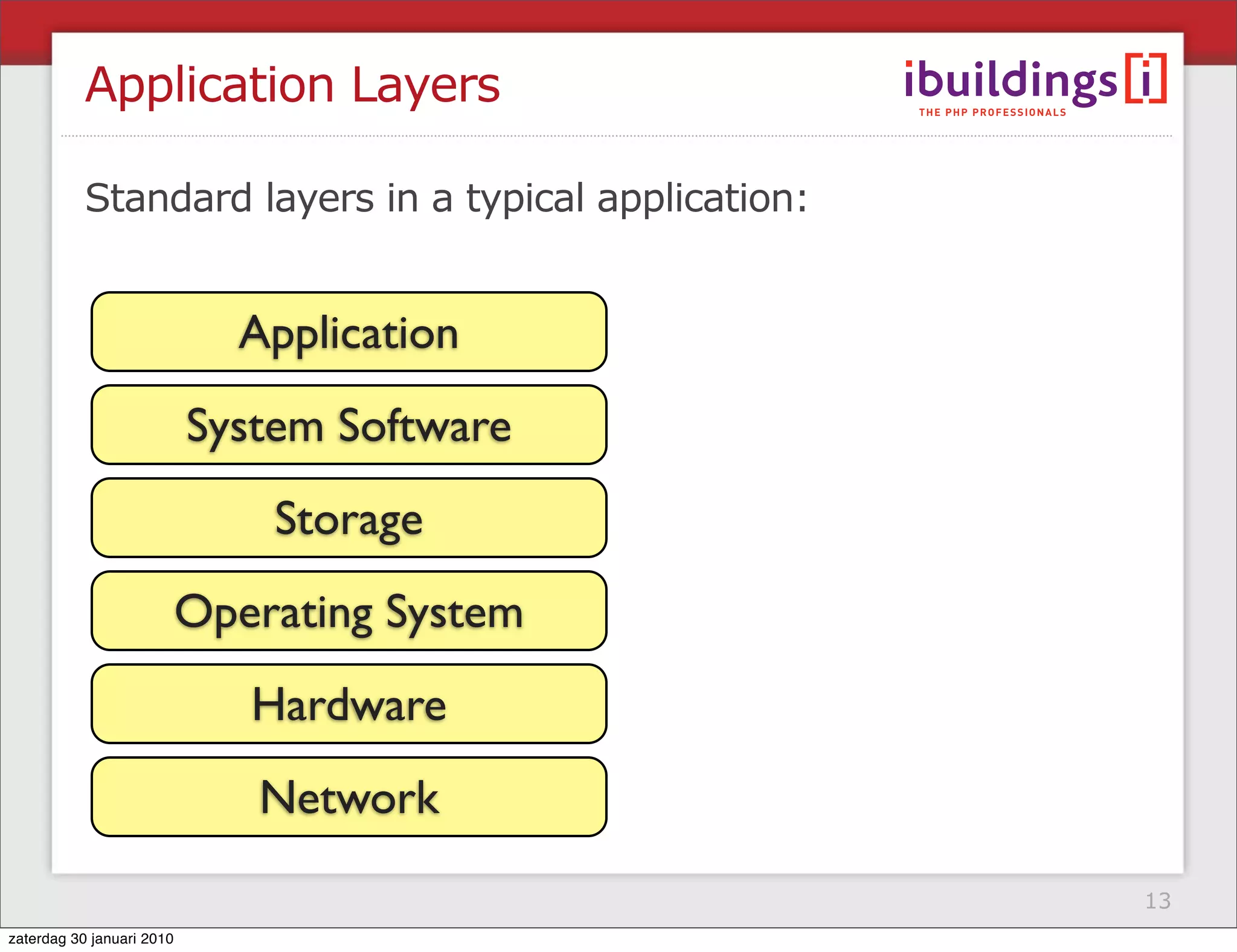 Application Layers

ibuildings [i]
THE PHP PROFESSIONALS

Standard layers in a typical application:

Application

System Software

Storage

Operating System

Hardware

Network

13

zaterdag 30 januari 2010